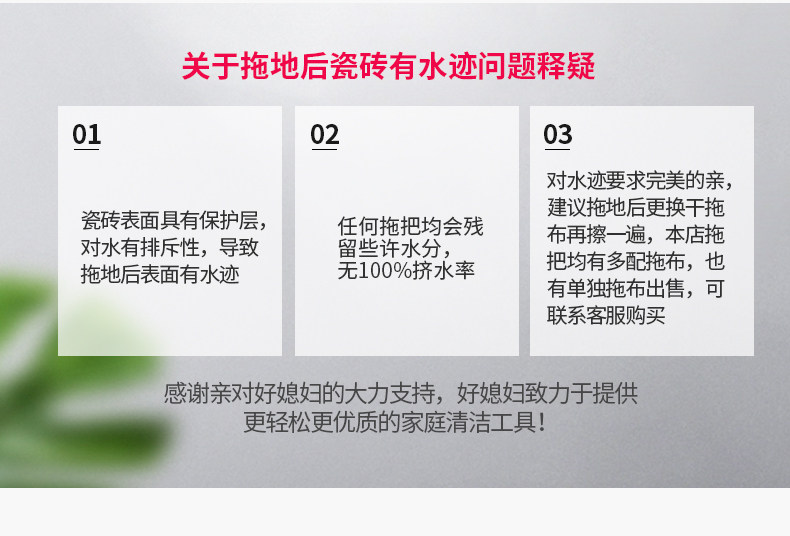 关于拖地后瓷砖有水迹问题释疑

01

瓷砖表面具有保护层，对水有排斥性，导致拖地后表面有水迹

02

任何拖把均会残留些许水分，无100%挤水率

03

对水迹要求完美的亲，建议拖地后更换干拖布再擦一遍，本店拖把均有多配拖布，也有单独拖布出售，可联系客服购买

感谢亲对好媳妇的大力支持，好媳妇致力于提供更轻松更优质的家庭清洁工具！